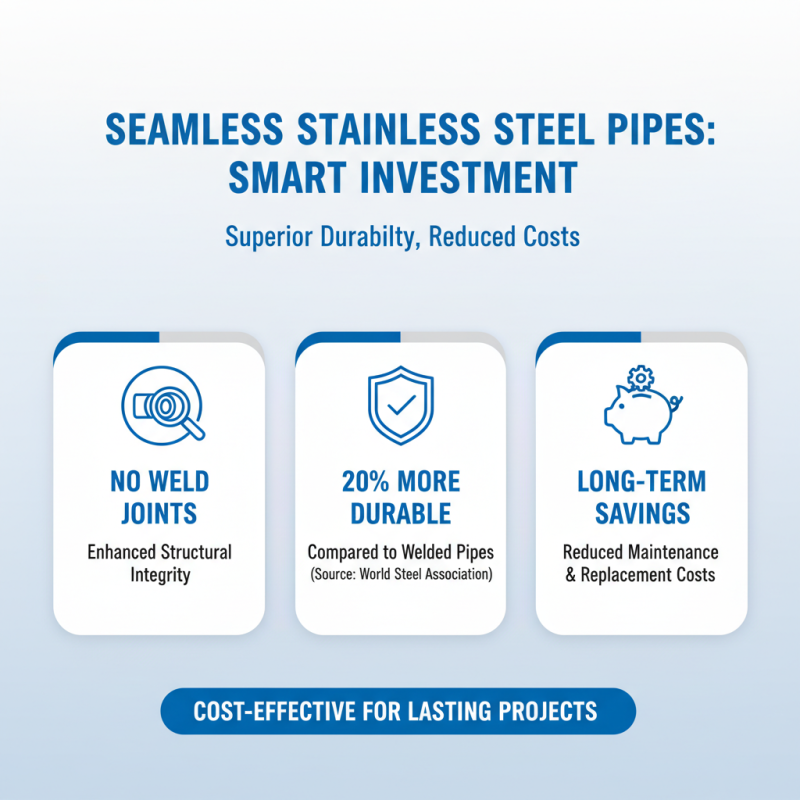 SEAMLESS STAINLESS STEEL PIPES: SMART INVESTMENT

Superior Durabilty, Reduced Costs

NO WELD JOINTS

Enhanced Structural Integrity

20% MORE DURABLE

Compared to Welded Pipes
(Source: World Steel Association)

LONG-TERM SAVINGS

Reduced Maintenance & Replacement Costs

COST-EFFECTIVE FOR LASTING PROJECTS